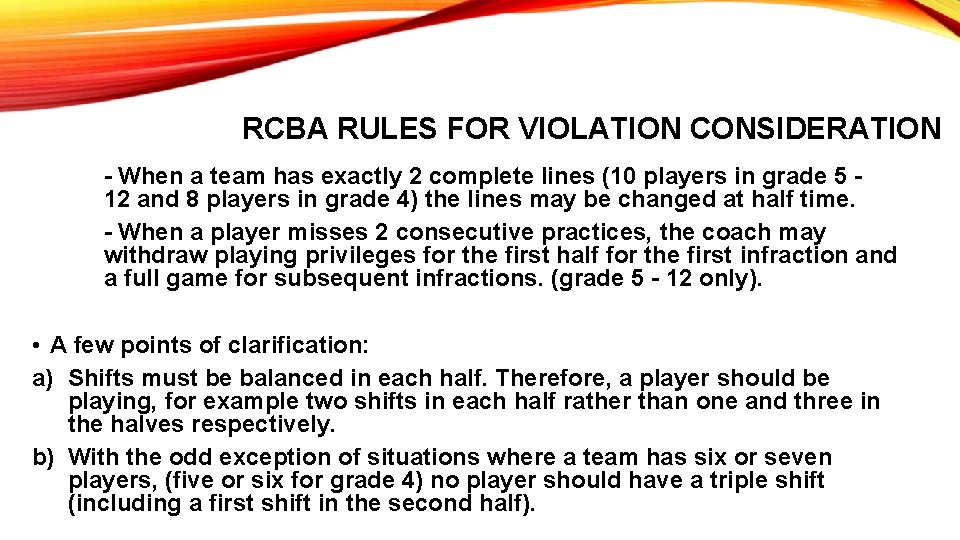 RCBA RULES FOR VIOLATION CONSIDERATION

- When a team has exactly 2 complete lines (10 players in grade 5 - 12 and 8 players in grade 4) the lines may be changed at half time.

- When a player misses 2 consecutive practices, the coach may withdraw playing privileges for the first half for the first infraction and a full game for subsequent infractions. (grade 5 - 12 only).

• A few points of clarification:

a) Shifts must be balanced in each half. Therefore, a player should be playing, for example two shifts in each half rather than one and three in the halves respectively.

b) With the odd exception of situations where a team has six or seven players, (five or six for grade 4) no player should have a triple shift (including a first shift in the second half).